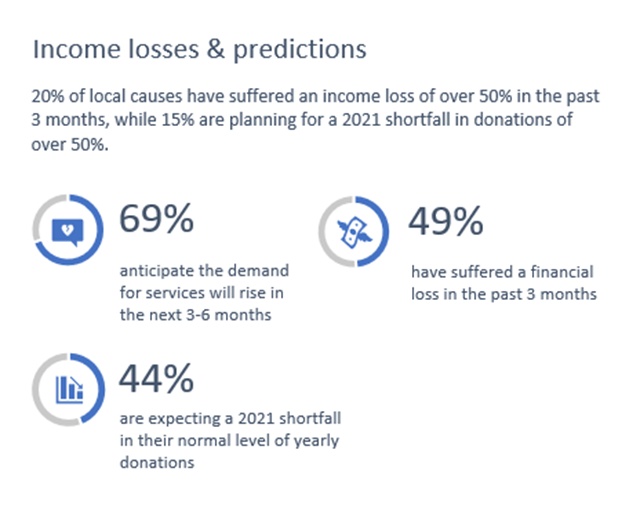 Income losses & predictions

20% of local causes have suffered an income loss of over 50% in the past 3 months, while 15% are planning for a 2021 shortfall in donations of over 50%.

69%

anticipate the demand for services will rise in the next 3-6 months

49%

have suffered a financial loss in the past 3 months

44%

are expecting a 2021 shortfall in their normal level of yearly donations